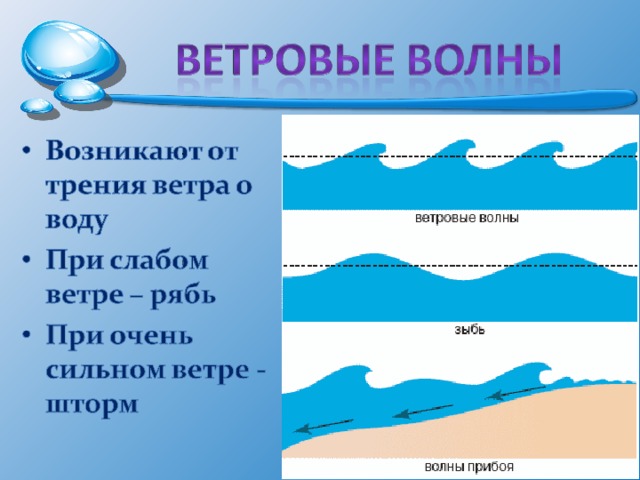 ВЕТРОВЫЕ ВОЛНЫ

• Возникают от трения ветра о воду

• При слабом ветре – рябь

• При очень сильном ветре - шторм

ветровые волны

зыбь

волны прибоя